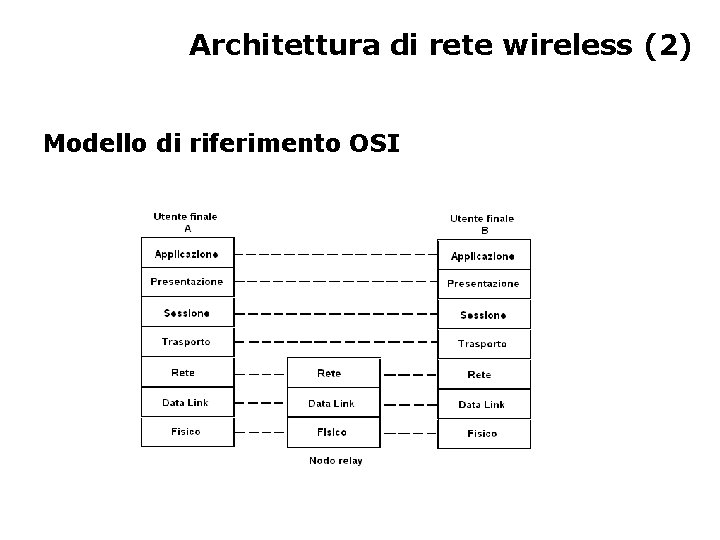 Architettura di rete wireless (2)

Modello di riferimento OSI

Utente finale
A

Applicazione
Presentazione
Sessione
Trasporto
Rete
Data Link
Fisico

Rete
Data Link
Fisico

Nodo relay

Utente finale
B

Applicazione
Presentazione
Sessione
Trasporto
Rete
Data Link
Fisico